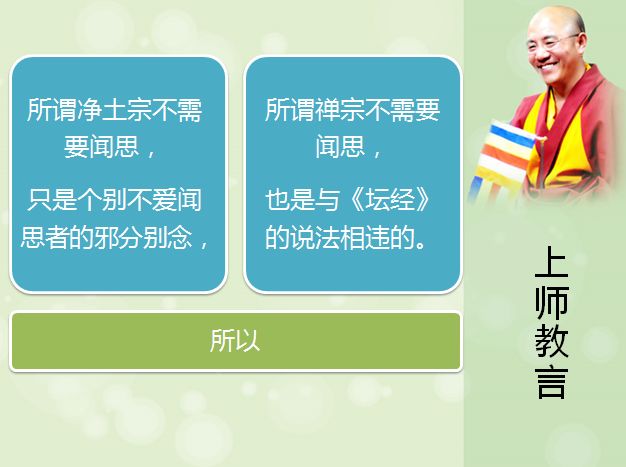 所谓净土宗不需要闻思，

只是个别不爱闻思者的邪分别念，

所谓禅宗不需要闻思，

也是与《坛经》的说法相违的。

所以

上师教言